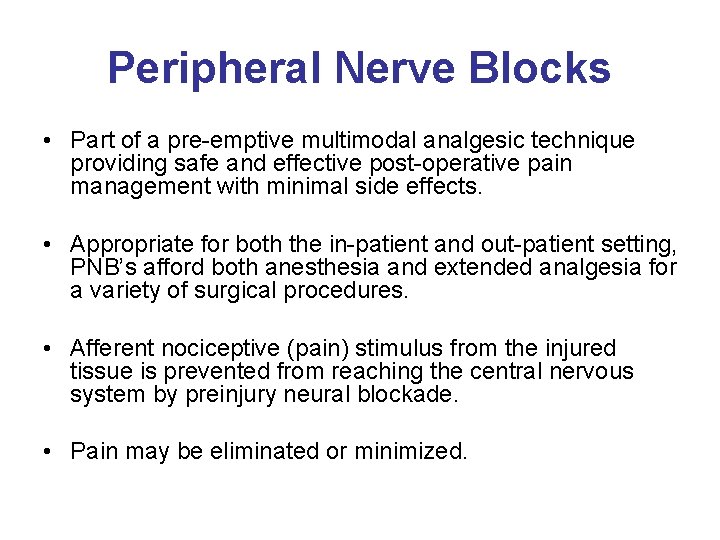 Peripheral Nerve Blocks

• Part of a pre-emptive multimodal analgesic technique providing safe and effective post-operative pain management with minimal side effects.

• Appropriate for both the in-patient and out-patient setting, PNB's afford both anesthesia and extended analgesia for a variety of surgical procedures.

• Afferent nociceptive (pain) stimulus from the injured tissue is prevented from reaching the central nervous system by preinjury neural blockade.

• Pain may be eliminated or minimized.